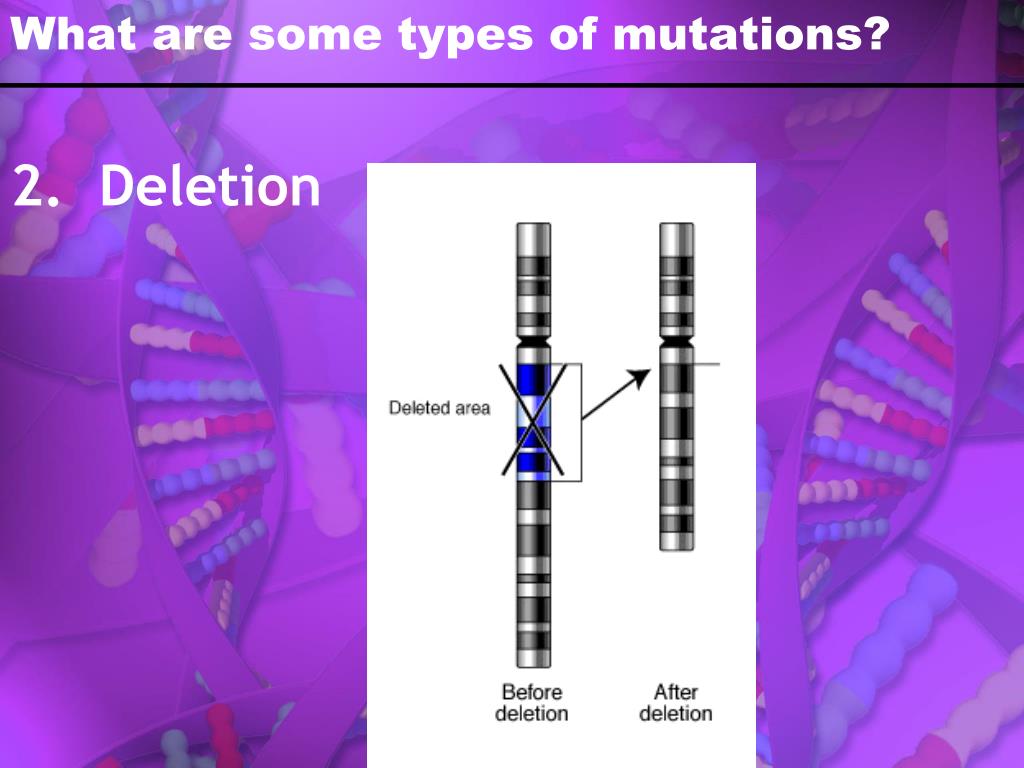 What are some types of mutations?

2. Deletion

Deleted area

Before deletion

After deletion